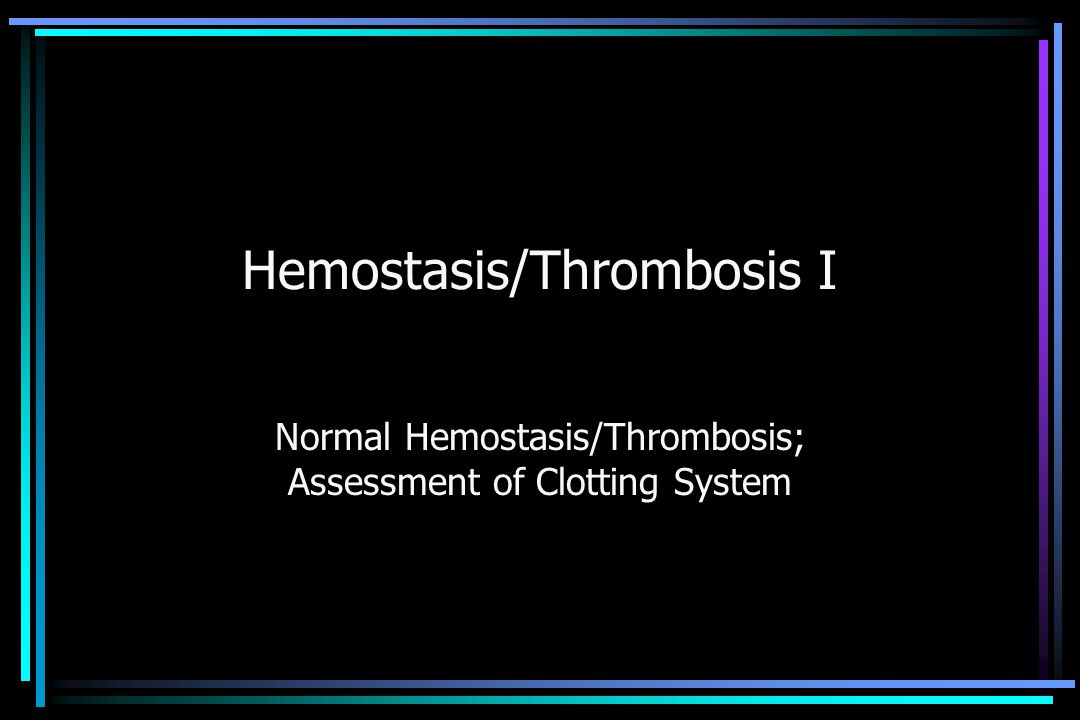 Hemostasis/Thrombosis I

Normal Hemostasis/Thrombosis; Assessment of Clotting System